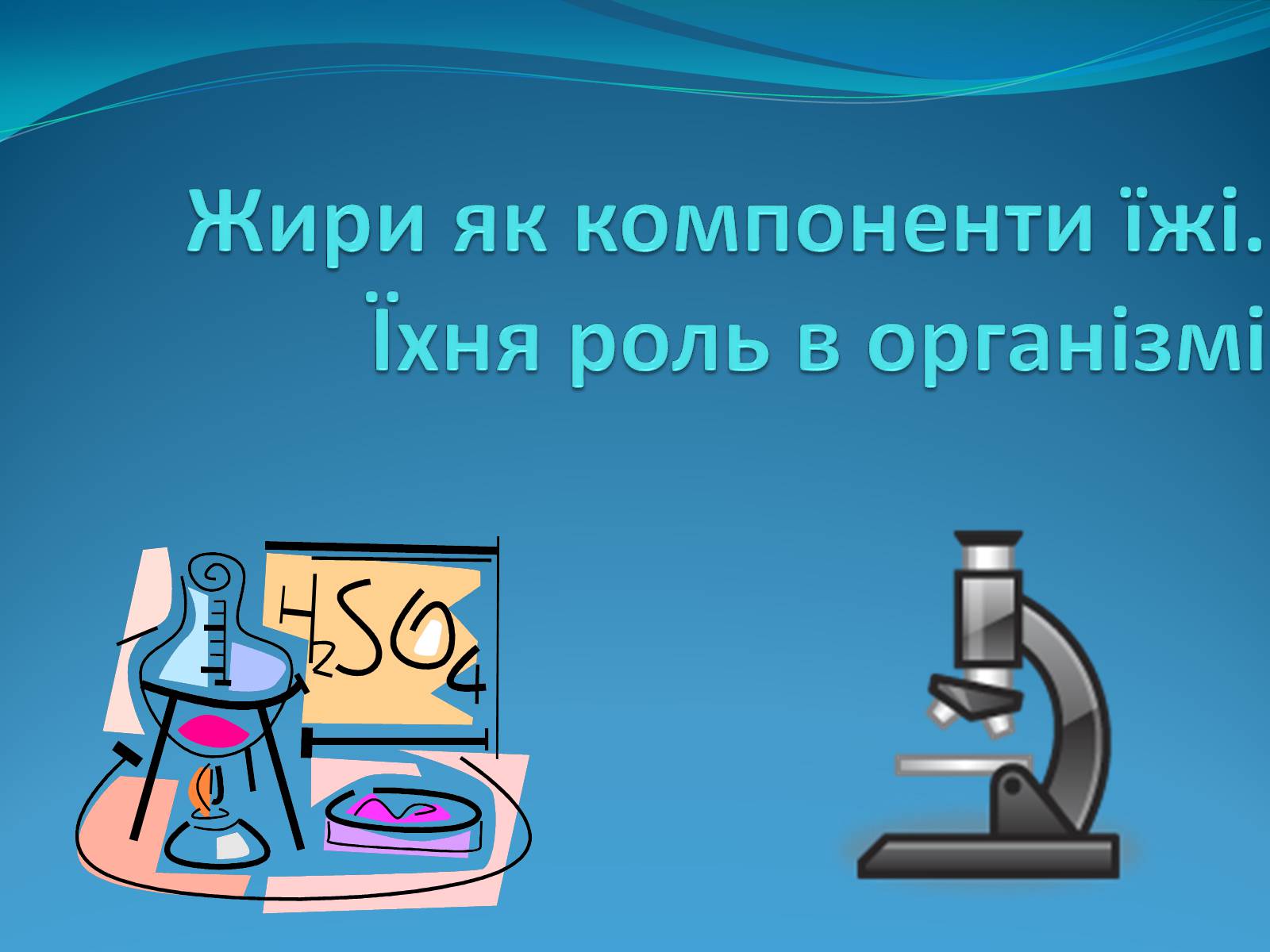 Жири як компоненти їжі. Їхня роль в організмі

$H_2SO_4$